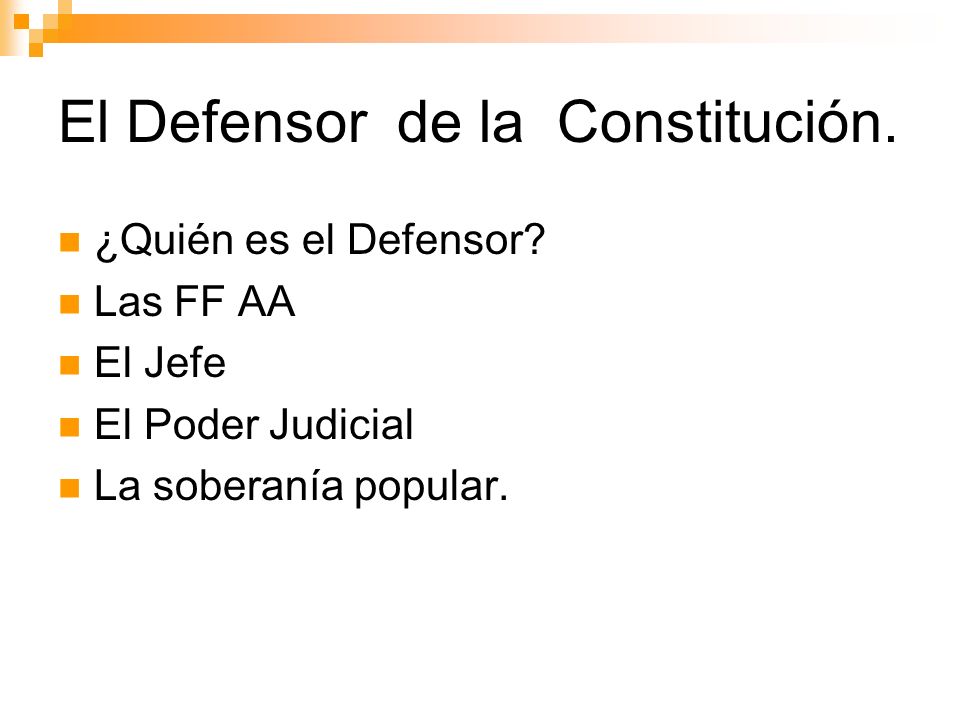 El Defensor de la Constitución.

- ¿Quién es el Defensor?
- Las FF AA
- El Jefe
- El Poder Judicial
- La soberanía popular.